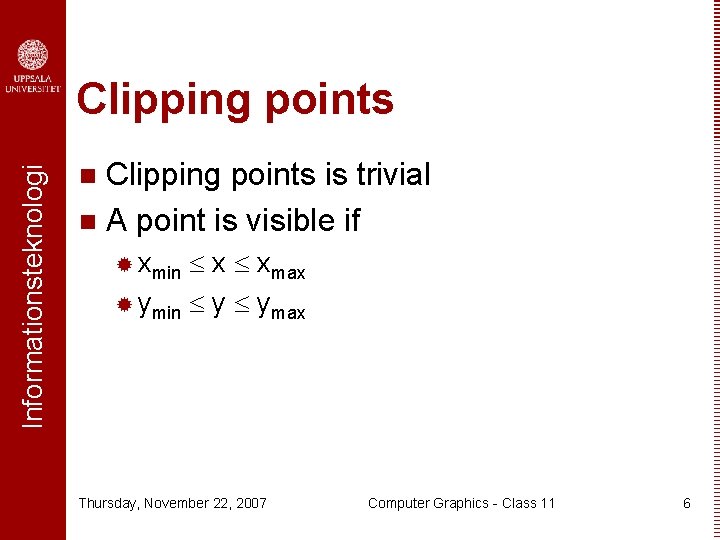 UPPSALA UNIVERSITET

Informationsteknologi

Clipping points

Clipping points is trivial

A point is visible if

$x_{min} \leq x \leq x_{max}$

$y_{min} \leq y \leq y_{max}$

Thursday, November 22, 2007

Computer Graphics - Class 11

6